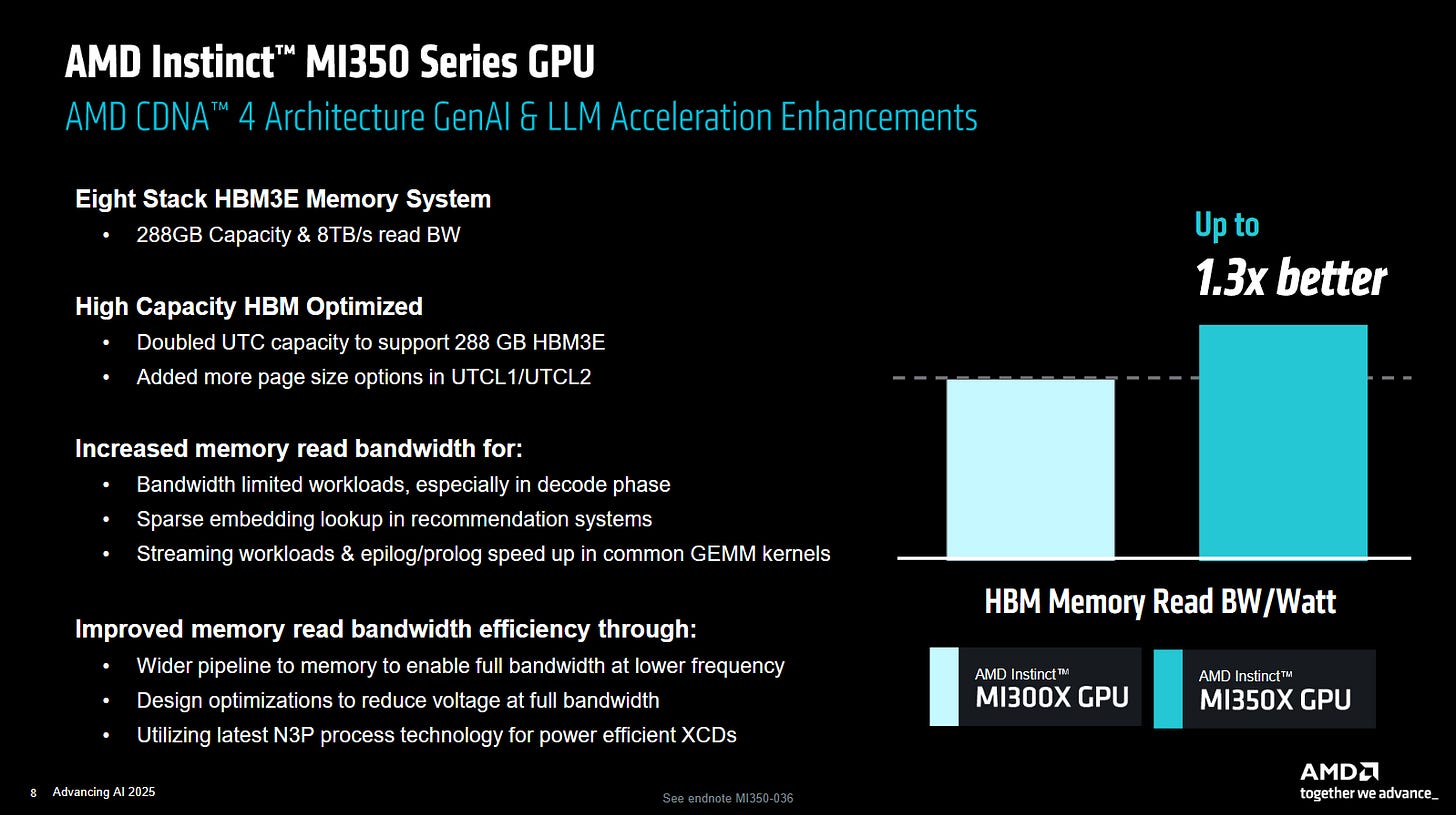 AMD Instinct™ MI350 Series GPU
AMD CDNA™ 4 Architecture GenAI & LLM Acceleration Enhancements

Eight Stack HBM3E Memory System
• 288GB Capacity & 8TB/s read BW

High Capacity HBM Optimized
• Doubled UTC capacity to support 288 GB HBM3E
• Added more page size options in UTCL1/UTCL2

Increased memory read bandwidth for:
• Bandwidth limited workloads, especially in decode phase
• Sparse embedding lookup in recommendation systems
• Streaming workloads & epilog/prolog speed up in common GEMM kernels

Improved memory read bandwidth efficiency through:
• Wider pipeline to memory to enable full bandwidth at lower frequency
• Design optimizations to reduce voltage at full bandwidth
• Utilizing latest N3P process technology for power efficient XCDs

Up to
1.3x better

HBM Memory Read BW/Watt

AMD Instinct™
MI300X GPU

AMD Instinct™
MI350X GPU

8 Advancing AI 2025

See endnote MI350-036

AMD
together we advance_